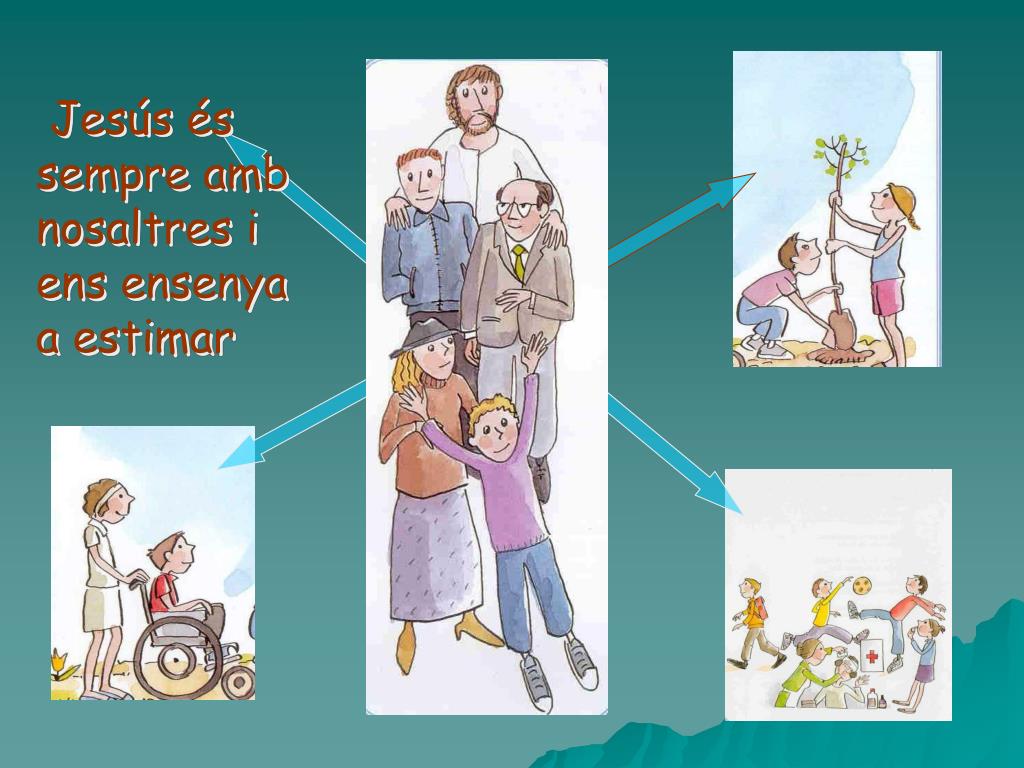 Jesús és sempre amb nosaltres i ens ensenya a estimar